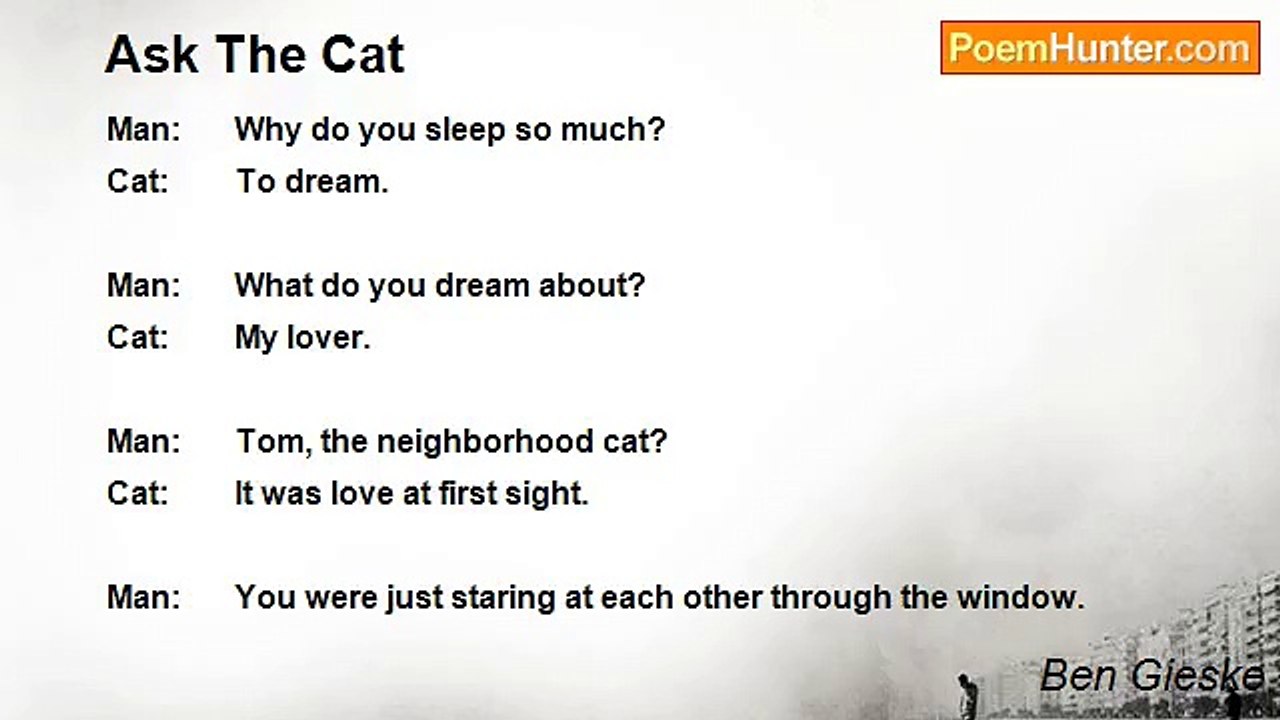 Ask The Cat

PoemHunter.com

Man: Why do you sleep so much?
Cat: To dream.

Man: What do you dream about?
Cat: My lover.

Man: Tom, the neighborhood cat?
Cat: It was love at first sight.

Man: You were just staring at each other through the window.

Ben Gieske